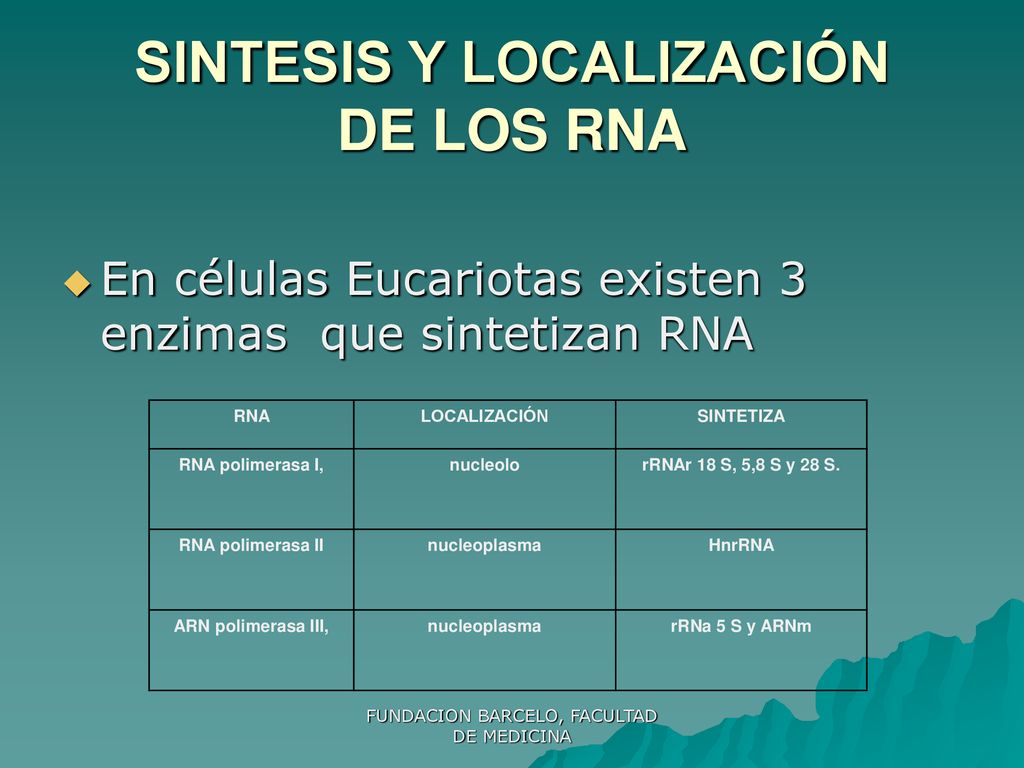 SINTESIS Y LOCALIZACIÓN DE LOS RNA

En células Eucariotas existen 3 enzimas que sintetizan RNA

| RNA | LOCALIZACIÓN | SINTETIZA |
|---|---|---|
| RNA polimerasa I, | nucleolo | rRNAr 18 S, 5,8 S y 28 S. |
| RNA polimerasa II | nucleoplasma | HnrRNA |
| ARN polimerasa III, | nucleoplasma | rRNa 5 S y ARNm |

FUNDACION BARCELO, FACULTAD DE MEDICINA